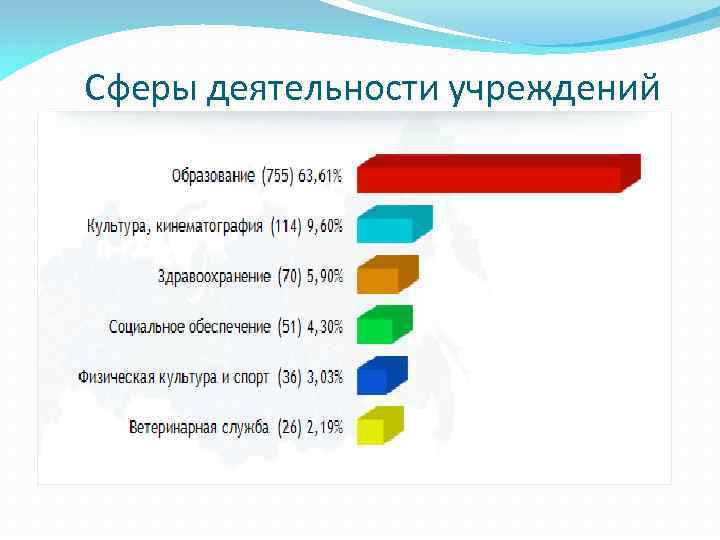 Сферы деятельности учреждений

Образование (755) 63,61%

Культура, кинематография (114) 9,60%

Здравоохранение (70) 5,90%

Социальное обеспечение (51) 4,30%

Физическая культура и спорт (36) 3,03%

Ветеринарная служба (26) 2,19%